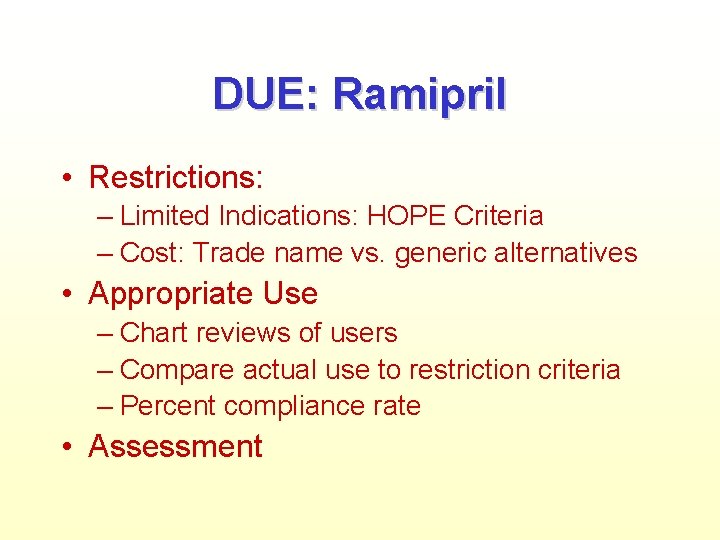 DUE: Ramipril

• Restrictions:
– Limited Indications: HOPE Criteria
– Cost: Trade name vs. generic alternatives

• Appropriate Use
– Chart reviews of users
– Compare actual use to restriction criteria
– Percent compliance rate

• Assessment